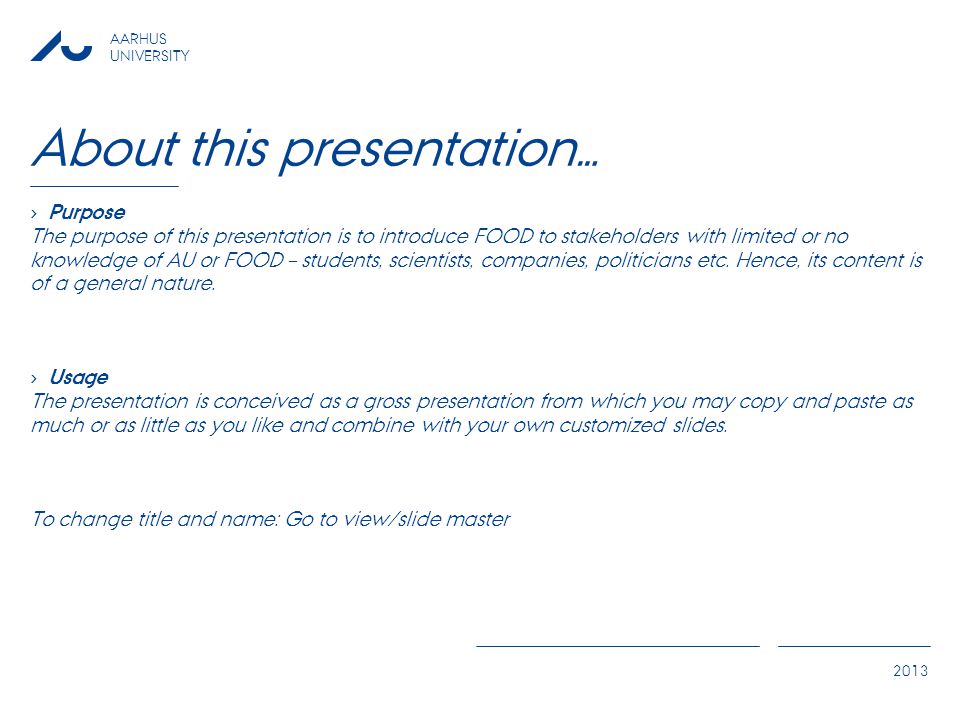 AARHUS
UNIVERSITY

About this presentation…

› Purpose
The purpose of this presentation is to introduce FOOD to stakeholders with limited or no knowledge of AU or FOOD – students, scientists, companies, politicians etc. Hence, its content is of a general nature.

› Usage
The presentation is conceived as a gross presentation from which you may copy and paste as much or as little as you like and combine with your own customized slides.

To change title and name: Go to view/slide master

2013